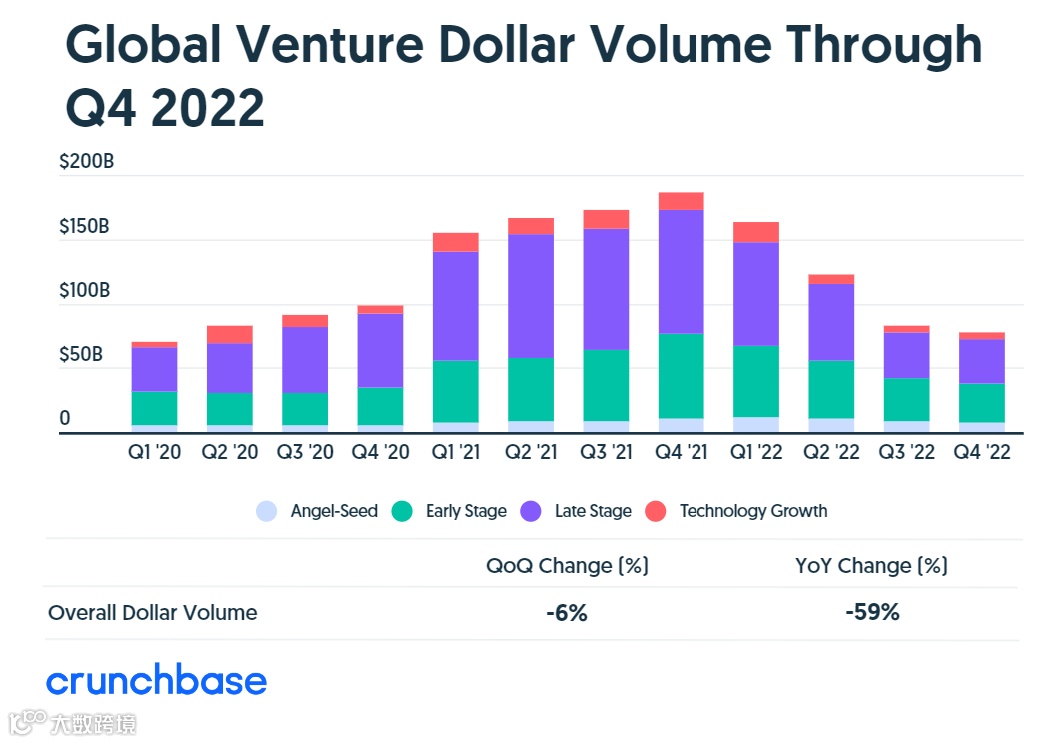 Global Venture Dollar Volume Through Q4 2022

$200B
$150B
$100B
$50B
0

Q1 '20 Q2 '20 Q3 '20 Q4 '20 Q1 '21 Q2 '21 Q3 '21 Q4 '21 Q1 '22 Q2 '22 Q3 '22 Q4 '22

Angel-Seed Early Stage Late Stage Technology Growth

| | QoQ Change (%) | YoY Change (%) |
|---|---|---|
| Overall Dollar Volume | -6% | -59% |

crunchbase

大数跨境